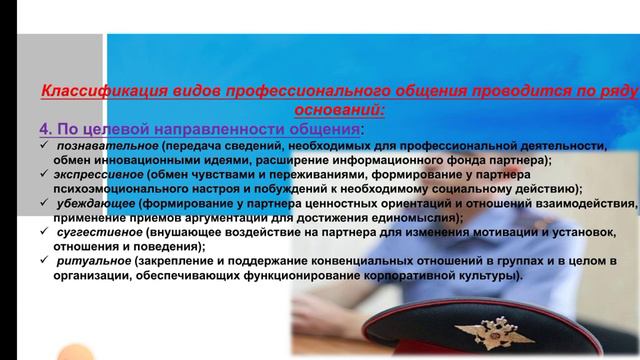 Классификация видов профессионального общения проводится по ряду оснований:

4. По целевой направленности общения:

✓ познавательное (передача сведений, необходимых для профессиональной деятельности, обмен инновационными идеями, расширение информационного фонда партнера);

✓ экспрессивное (обмен чувствами и переживаниями, формирование у партнера психоэмоционального настроя и побуждений к необходимому социальному действию);

✓ убеждающее (формирование у партнера ценностных ориентаций и отношений взаимодействия, применение приемов аргументации для достижения единомыслия);

✓ суггестивное (внушающее воздействие на партнера для изменения мотивации и установок, отношения и поведения);

✓ ритуальное (закрепление и поддержание конвенциальных отношений в группах и в целом в организации, обеспечивающих функционирование корпоративной культуры).